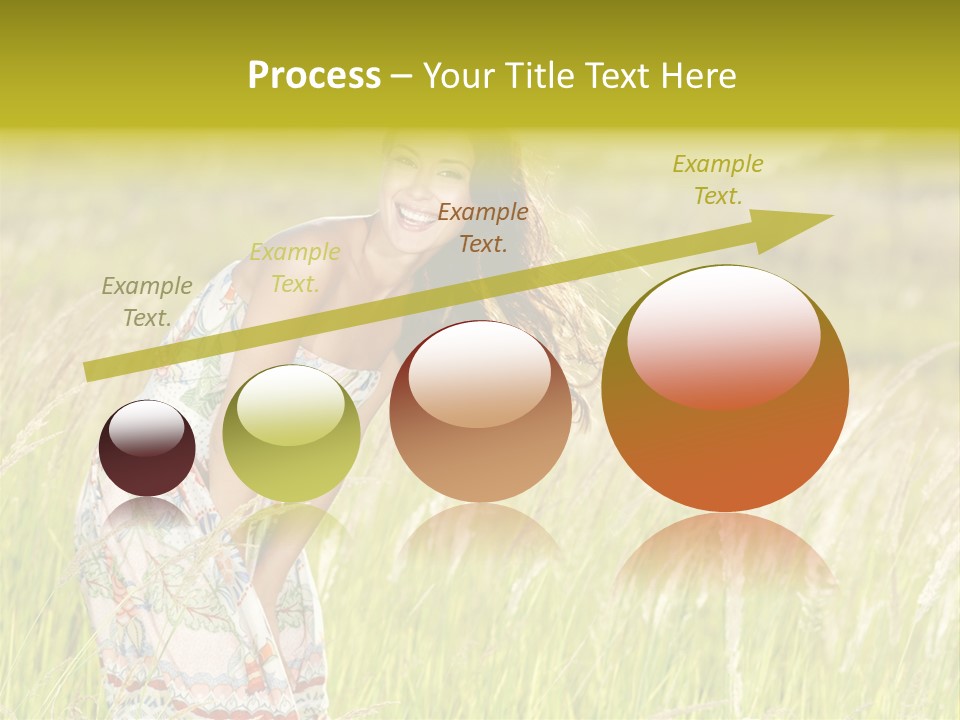 Process – Your Title Text Here

Example Text.

Example Text.

Example Text.

Example Text.